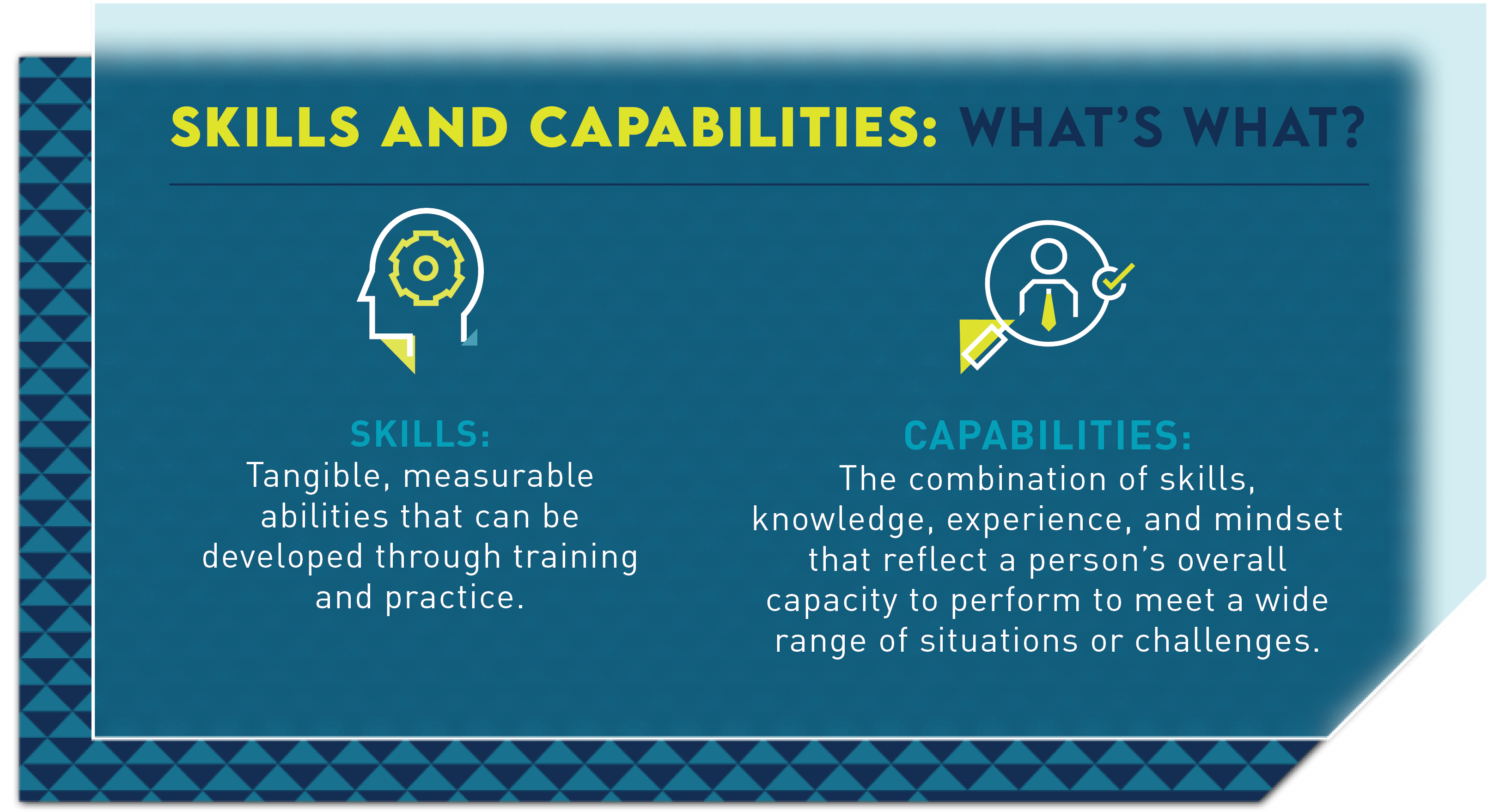 SKILLS AND CAPABILITIES: WHAT'S WHAT?

SKILLS:
Tangible, measurable abilities that can be developed through training and practice.

CAPABILITIES:
The combination of skills, knowledge, experience, and mindset that reflect a person's overall capacity to perform to meet a wide range of situations or challenges.